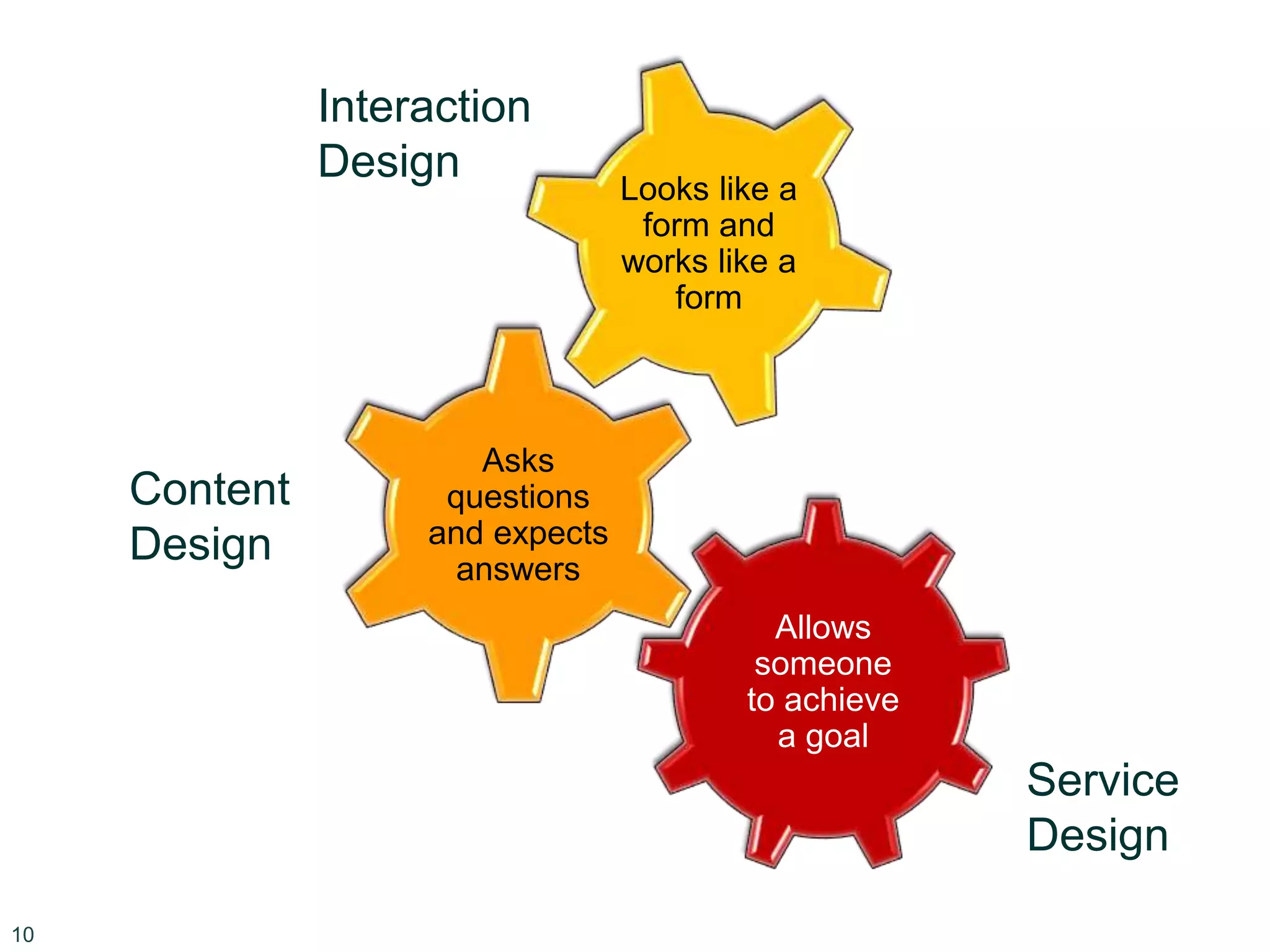 Interaction Design

Looks like a form and works like a form

Content Design

Asks questions and expects answers

Allows someone to achieve a goal

Service Design

10